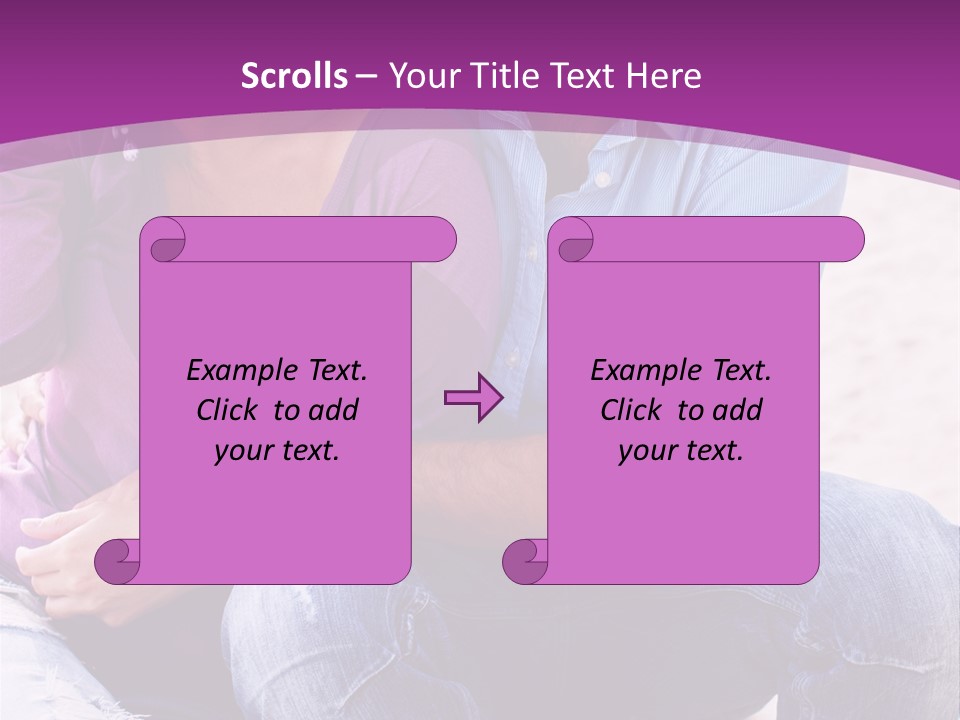 Scrolls – Your Title Text Here

Example Text. Click to add your text.

Example Text. Click to add your text.